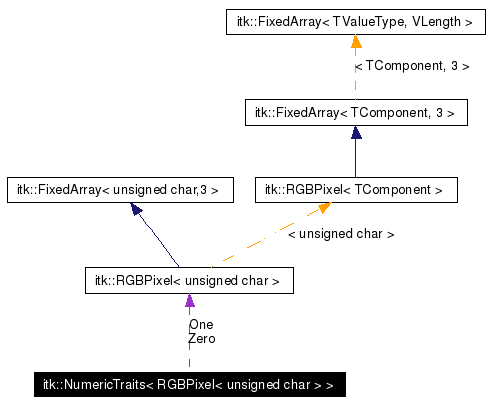 itk::FixedArray< TValueType, VLength >

< TComponent, 3 >

itk::FixedArray< TComponent, 3 >

itk::FixedArray< unsigned char,3 >

itk::RGBPixel< TComponent >

< unsigned char >

itk::RGBPixel< unsigned char >

One
Zero

itk::NumericTraits< RGBPixel< unsigned char > >